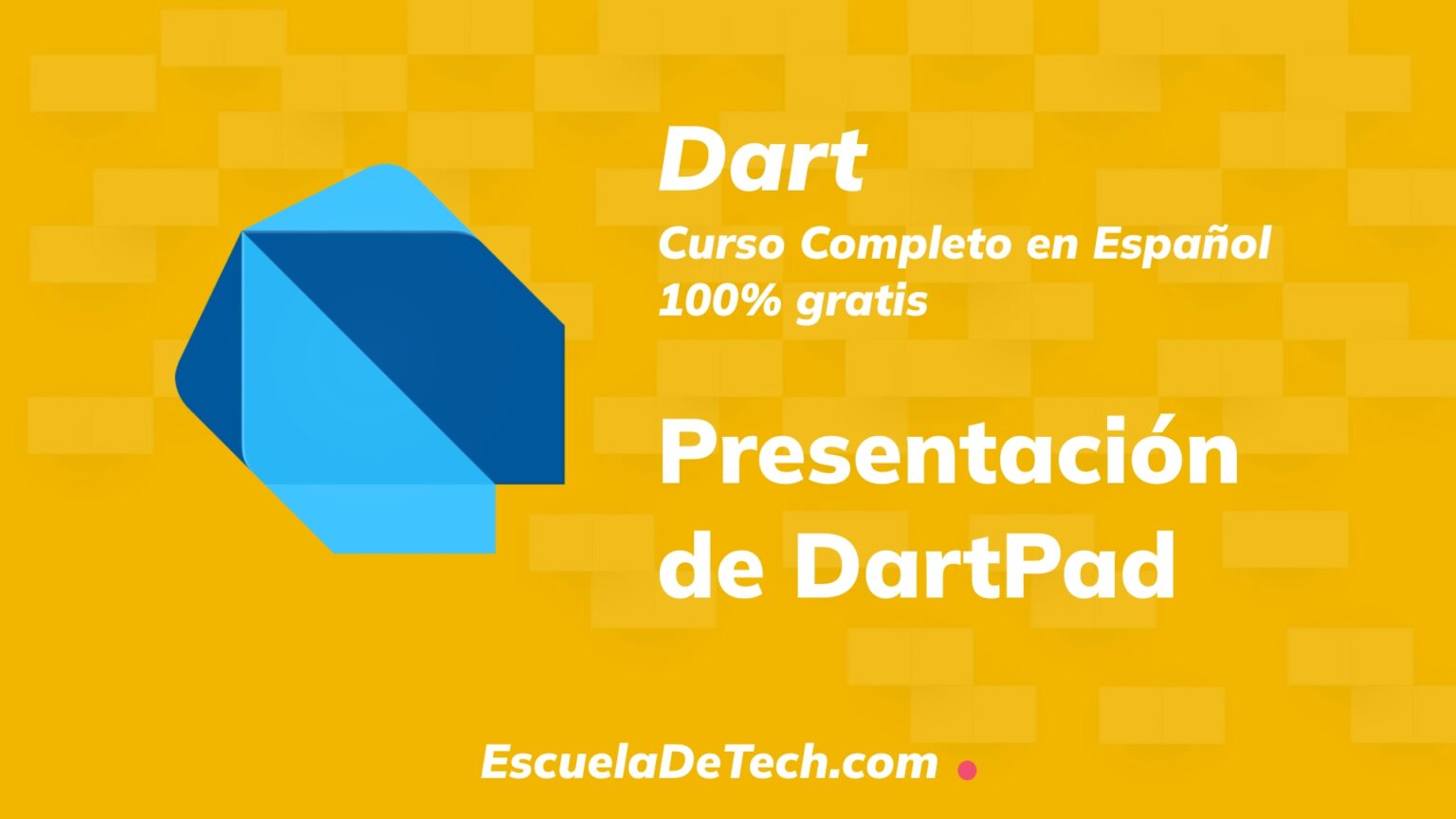 Dart

Curso Completo en Español
100% gratis

Presentación de DartPad

EscuelaDeTech.com